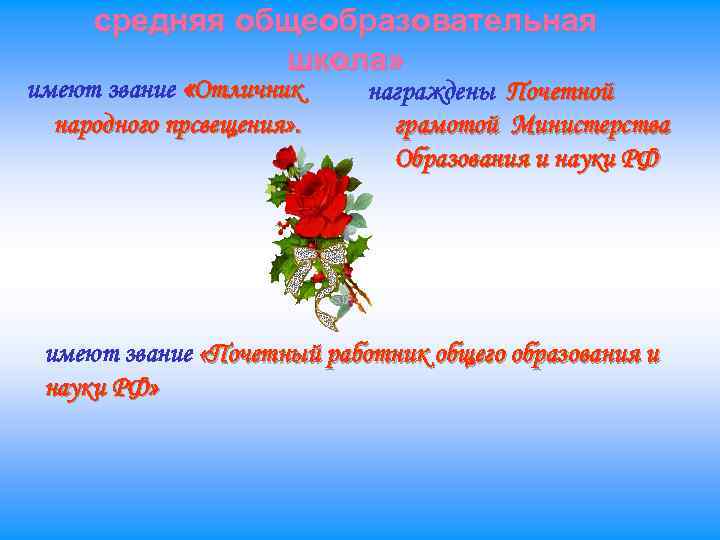 средняя общеобразовательная школа»

имеют звание «Отличник народного прсвещения».

награждены Почетной грамотой Министерства Образования и науки РФ

имеют звание «Почетный работник общего образования и науки РФ»